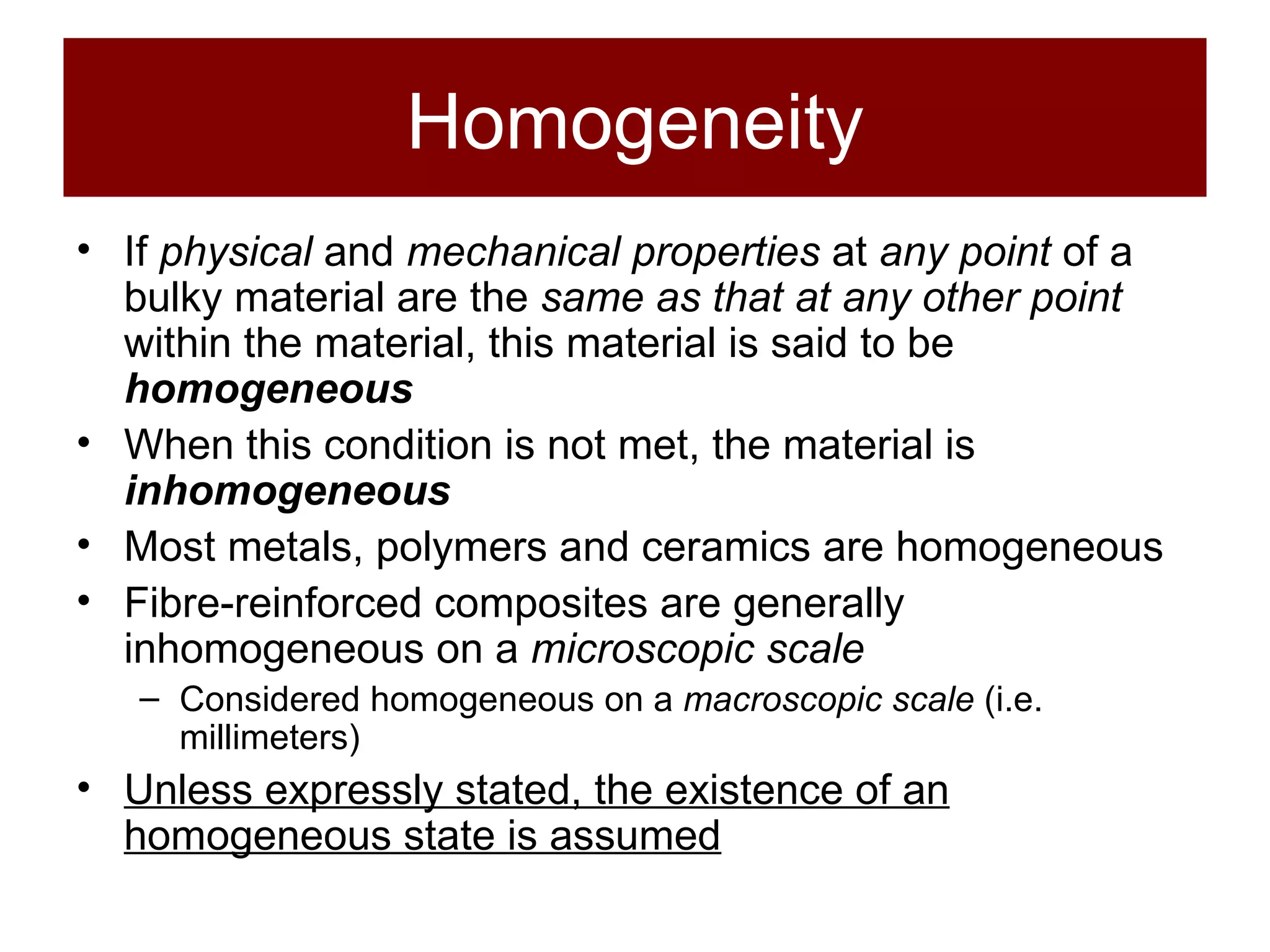 Homogeneity

• If physical and mechanical properties at any point of a bulky material are the same as that at any other point within the material, this material is said to be homogeneous
• When this condition is not met, the material is inhomogeneous
• Most metals, polymers and ceramics are homogeneous
• Fibre-reinforced composites are generally inhomogeneous on a microscopic scale
  – Considered homogeneous on a macroscopic scale (i.e. millimeters)
• Unless expressly stated, the existence of an homogeneous state is assumed